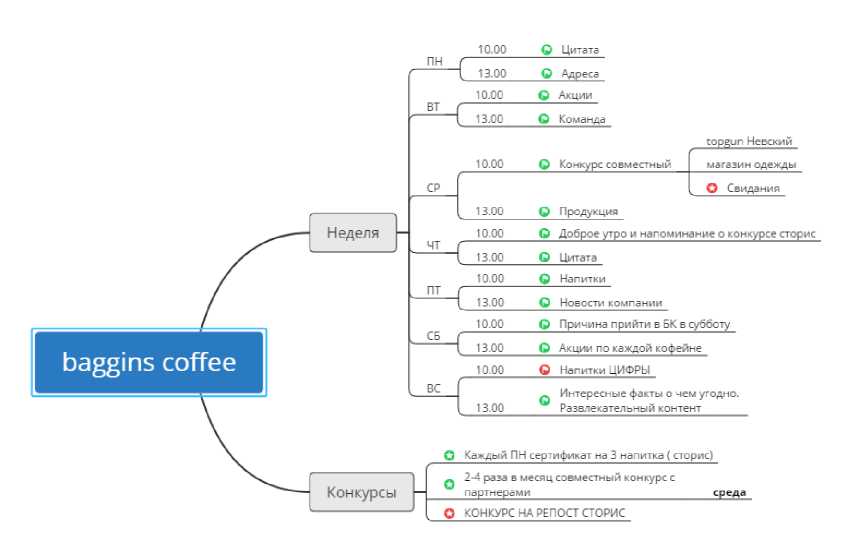 baggins coffee

Неделя

ПН
10.00 Цитата
13.00 Адреса

ВТ
10.00 Акции
13.00 Команда

СР
10.00 Конкурс совместный
topgun Невский
магазин одежды
Свидания
13.00 Продукция

ЧТ
10.00 Доброе утро и напоминание о конкурсе сторис
13.00 Цитата

ПТ
10.00 Напитки
13.00 Новости компании

СБ
10.00 Причина прийти в БК в субботу
13.00 Акции по каждой кофейне

ВС
10.00 Напитки ЦИФРЫ
13.00 Интересные факты о чем угодно. Развлекательный контент

Конкурсы

Каждый ПН сертификат на 3 напитка ( сторис)
2-4 раза в месяц совместный конкурс с партнерами
среда
КОНКУРС НА РЕПОСТ СТОРИС